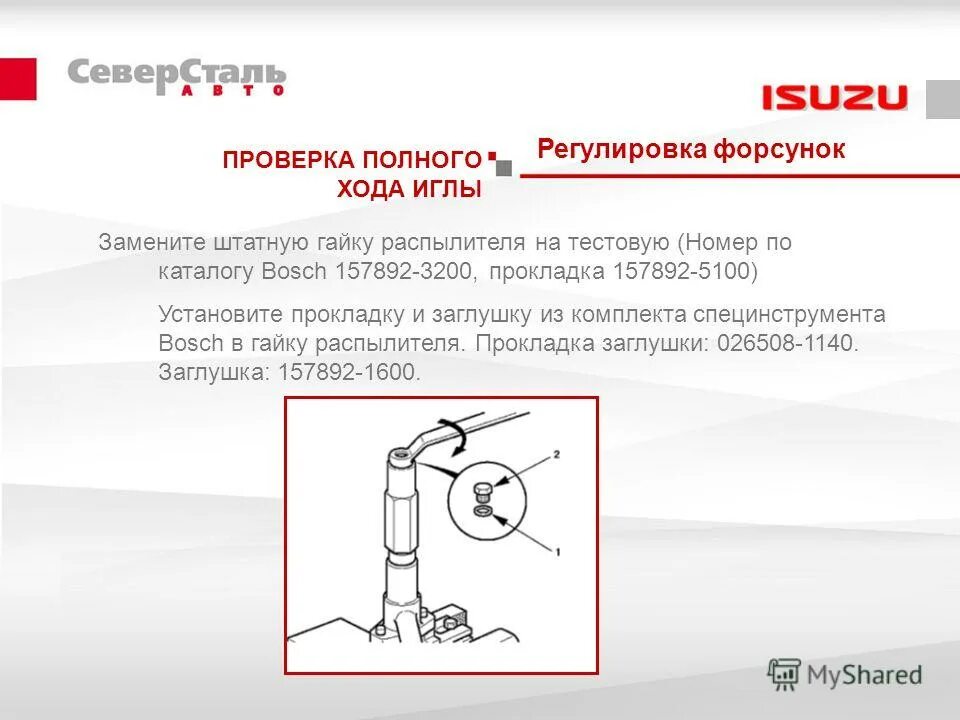 СеверСталь АВТО

ISUZU

ПРОВЕРКА ПОЛНОГО ХОДА ИГЛЫ

Регулировка форсунок

Замените штатную гайку распылителя на тестовую (Номер по каталогу Bosch 157892-3200, прокладка 157892-5100)

Установите прокладку и заглушку из комплекта специнструмента Bosch в гайку распылителя. Прокладка заглушки: 026508-1140. Заглушка: 157892-1600.

2

1

MyShared